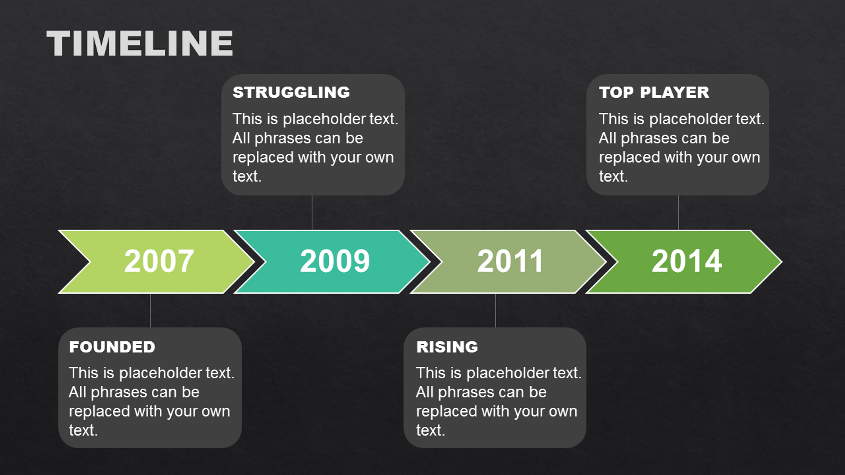 TIMELINE

STRUGGLING
This is placeholder text. All phrases can be replaced with your own text.

TOP PLAYER
This is placeholder text. All phrases can be replaced with your own text.

2007

2009

2011

2014

FOUNDED
This is placeholder text. All phrases can be replaced with your own text.

RISING
This is placeholder text. All phrases can be replaced with your own text.